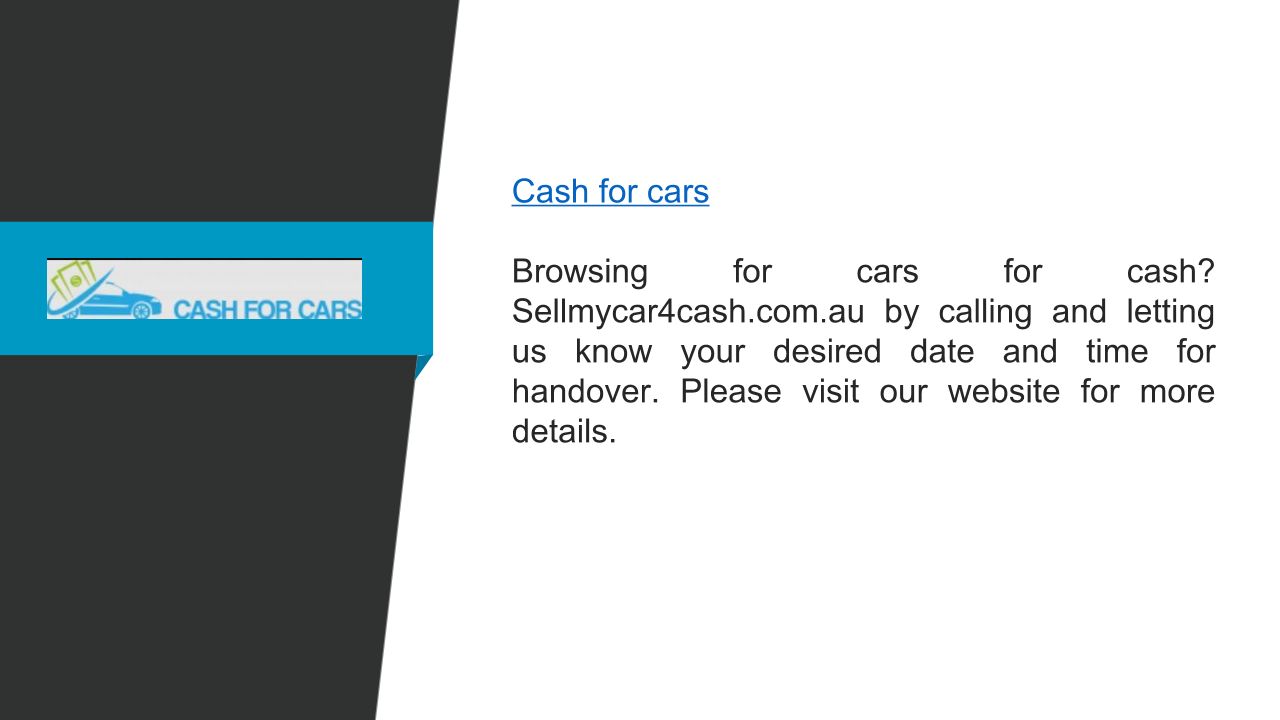 CASH FOR CARS

Cash for cars

Browsing for cars for cash? Sellmycar4cash.com.au by calling and letting us know your desired date and time for handover. Please visit our website for more details.